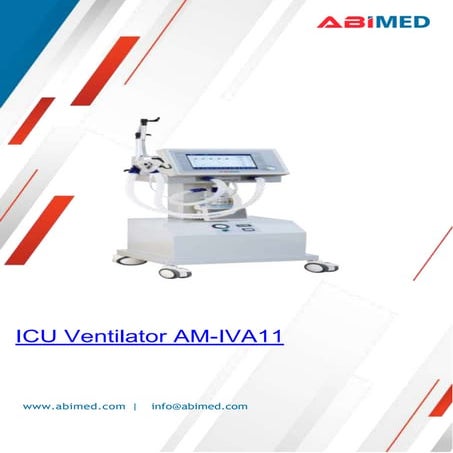 ABIMED

ICU Ventilator AM-IVA11

www.abimed.com | info@abimed.com